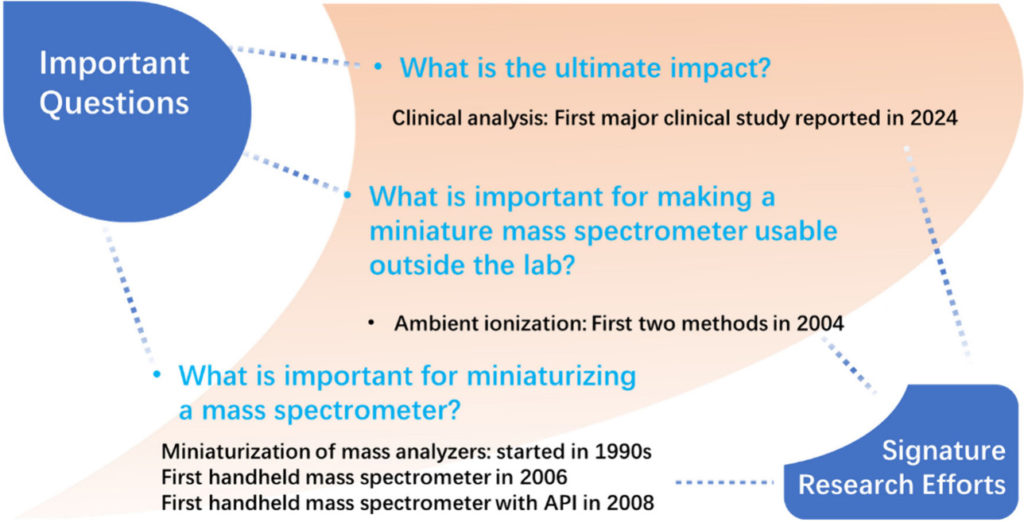 Important Questions

• What is the ultimate impact?

Clinical analysis: First major clinical study reported in 2024

• What is important for making a miniature mass spectrometer usable outside the lab?

• Ambient ionization: First two methods in 2004

• What is important for miniaturizing a mass spectrometer?

Miniaturization of mass analyzers: started in 1990s
First handheld mass spectrometer in 2006
First handheld mass spectrometer with API in 2008

Signature Research Efforts